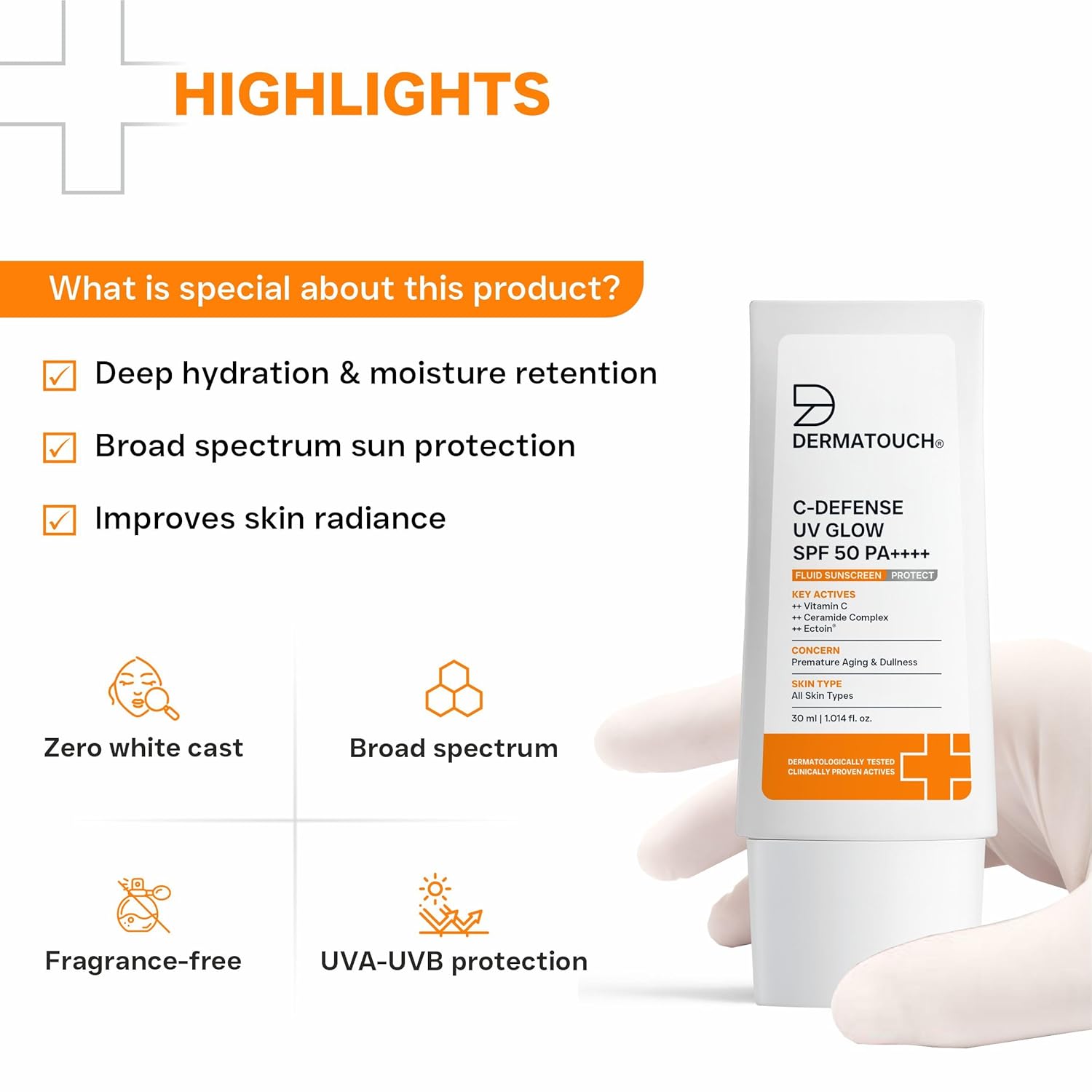 HIGHLIGHTS

What is special about this product?

Deep hydration & moisture retention

Broad spectrum sun protection

Improves skin radiance

Zero white cast

Broad spectrum

Fragrance-free

UVA-UVB protection

DERMATOUCH®

C-DEFENSE UV GLOW SPF 50 PA++++

FLUID SUNSCREEN PROTECT

KEY ACTIVES
++ Vitamin C
++ Ceramide Complex
++ Ectoin®

CONCERN
Premature Aging & Dullness

SKIN TYPE
All Skin Types

30 ml | 1.014 fl. oz.

DERMATOLOGICALLY TESTED
CLINICALLY PROVEN ACTIVES